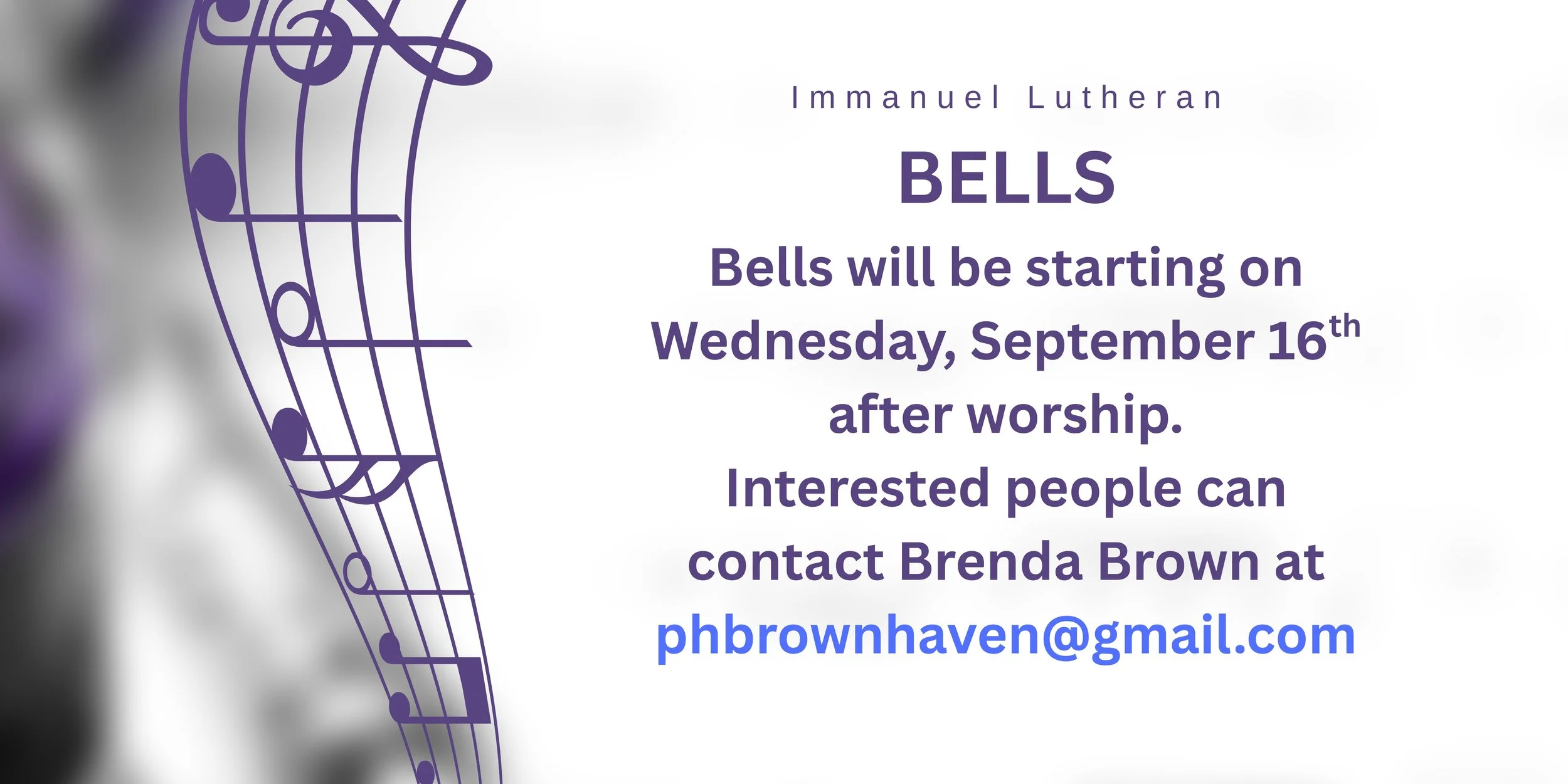 Immanuel Lutheran

BELLS

Bells will be starting on Wednesday, September 16th after worship. Interested people can contact Brenda Brown at phbrownhaven@gmail.com